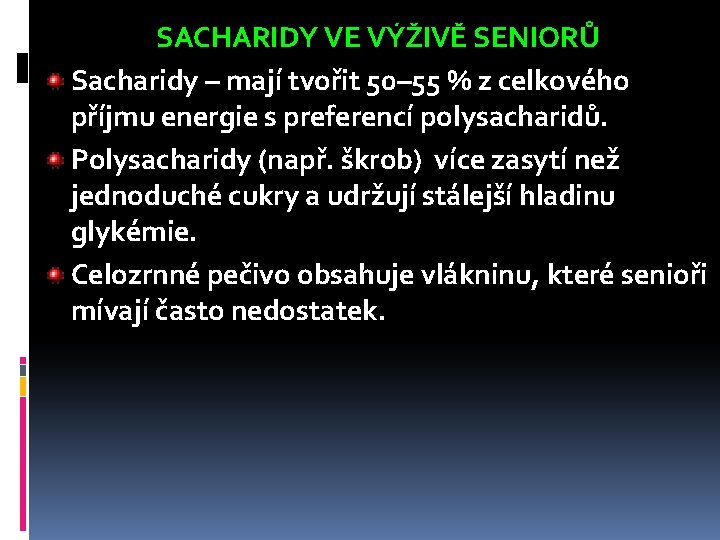 SACHARIDY VE VÝŽIVĚ SENIORŮ

Sacharidy – mají tvořit 50–55 % z celkového příjmu energie s preferencí polysacharidů.

Polysacharidy (např. škrob) více zasytí než jednoduché cukry a udržují stálejší hladinu glykémie.

Celozrnné pečivo obsahuje vlákninu, které senioři mívají často nedostatek.